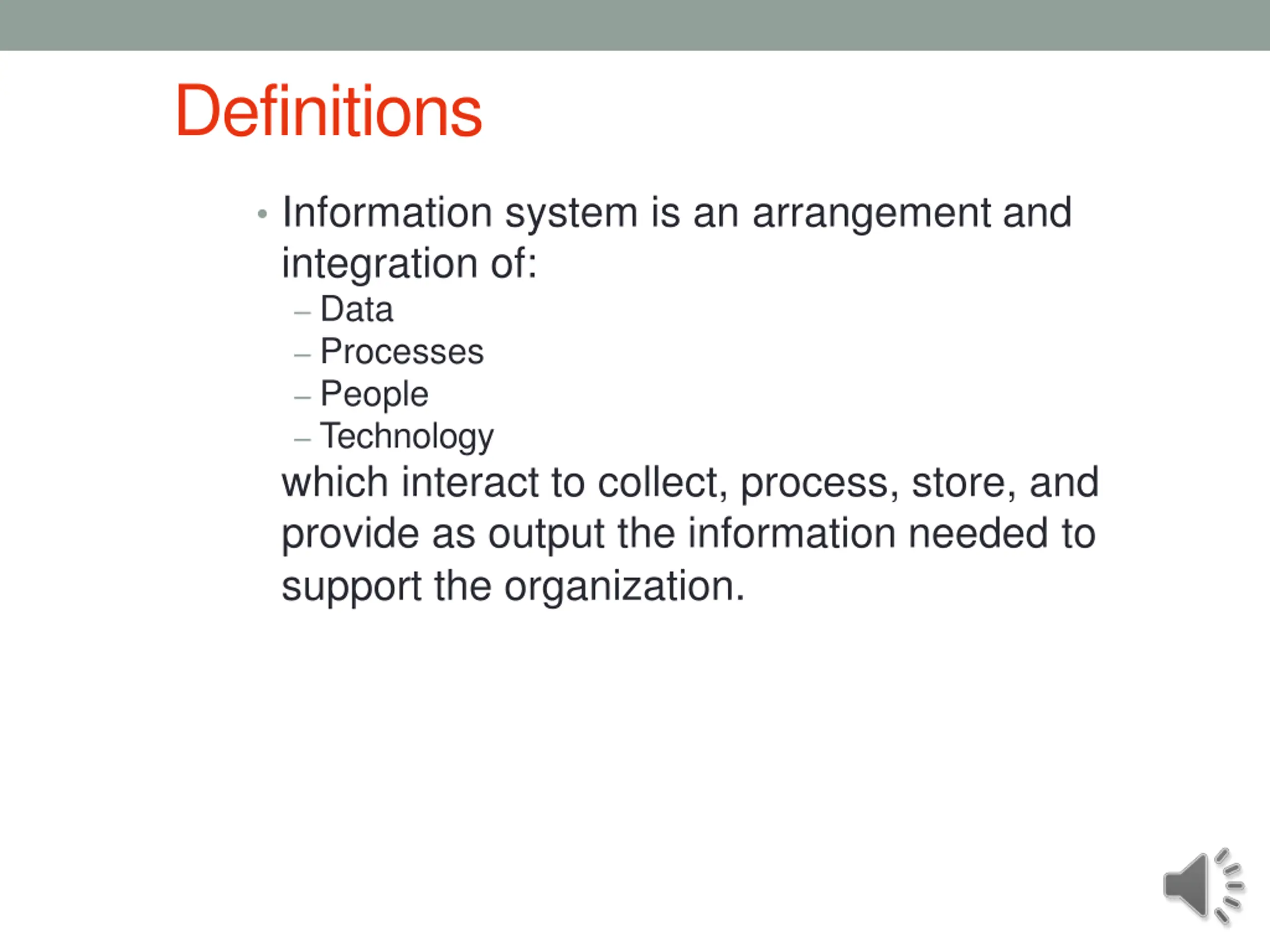 Definitions

• Information system is an arrangement and integration of:
– Data
– Processes
– People
– Technology
which interact to collect, process, store, and provide as output the information needed to support the organization.